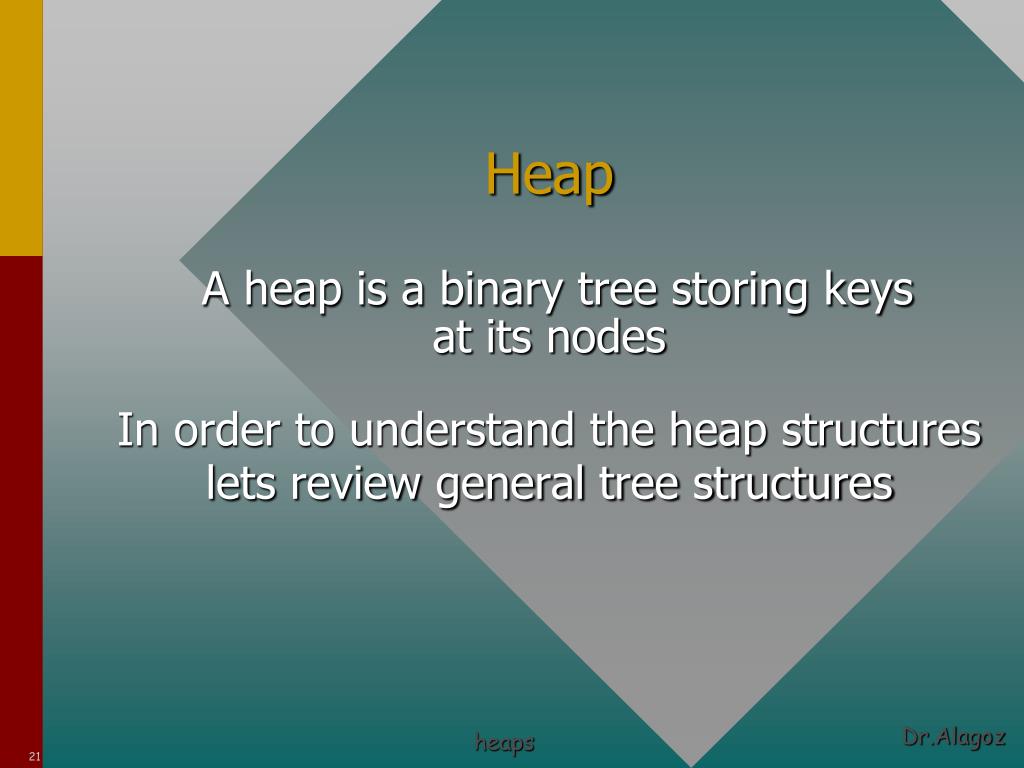 Heap

A heap is a binary tree storing keys at its nodes

In order to understand the heap structures lets review general tree structures

21

heaps

Dr.Alagoz